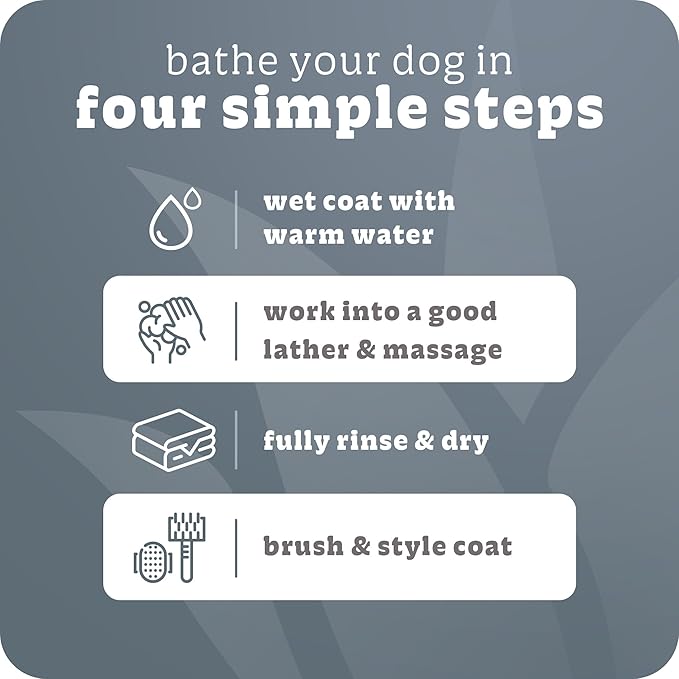 bathe your dog in
four simple steps

wet coat with warm water

work into a good lather & massage

fully rinse & dry

brush & style coat